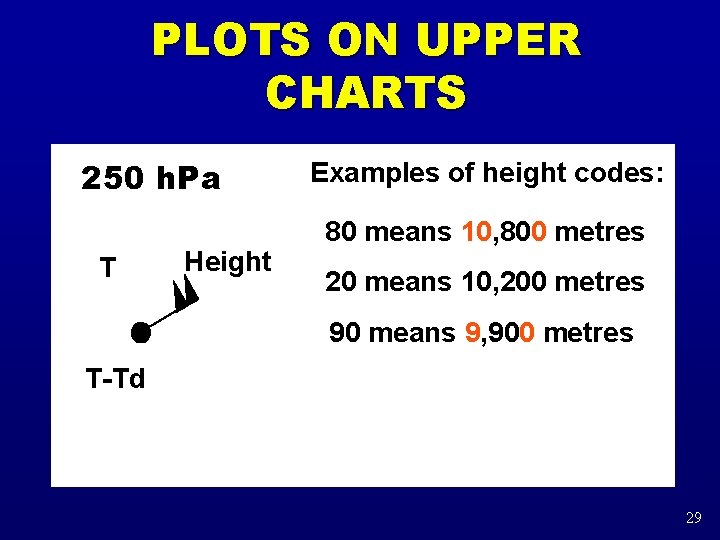 PLOTS ON UPPER CHARTS

250 hPa

T

Height

T-Td

Examples of height codes:

80 means 10,800 metres

20 means 10,200 metres

90 means 9,900 metres

29